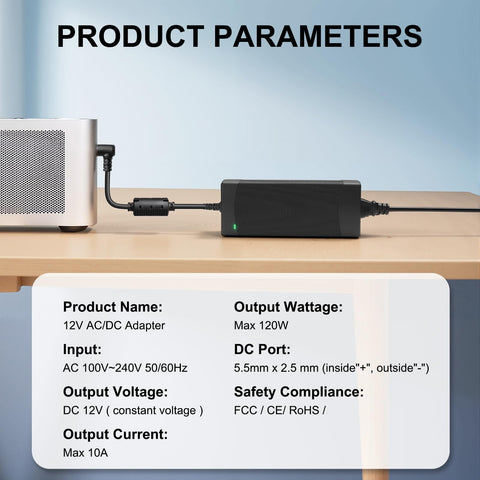 PRODUCT PARAMETERS

Product Name:
12V AC/DC Adapter

Input:
AC 100V~240V 50/60Hz

Output Voltage:
DC 12V ( constant voltage )

Output Current:
Max 10A

Output Wattage:
Max 120W

DC Port:
5.5mm x 2.5 mm (inside"+", outside"-")

Safety Compliance:
FCC / CE/ RoHS /